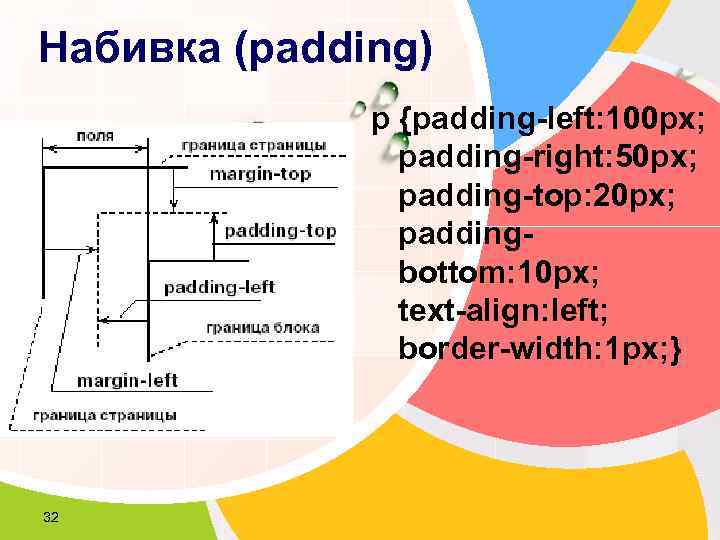 Набивка (padding)

поля
граница страницы
margin-top
padding-top
padding-left
граница блока
margin-left
граница страницы

p {padding-left:100px;
padding-right:50px;
padding-top:20px;
padding-bottom:10px;
text-align:left;
border-width:1px;}

32